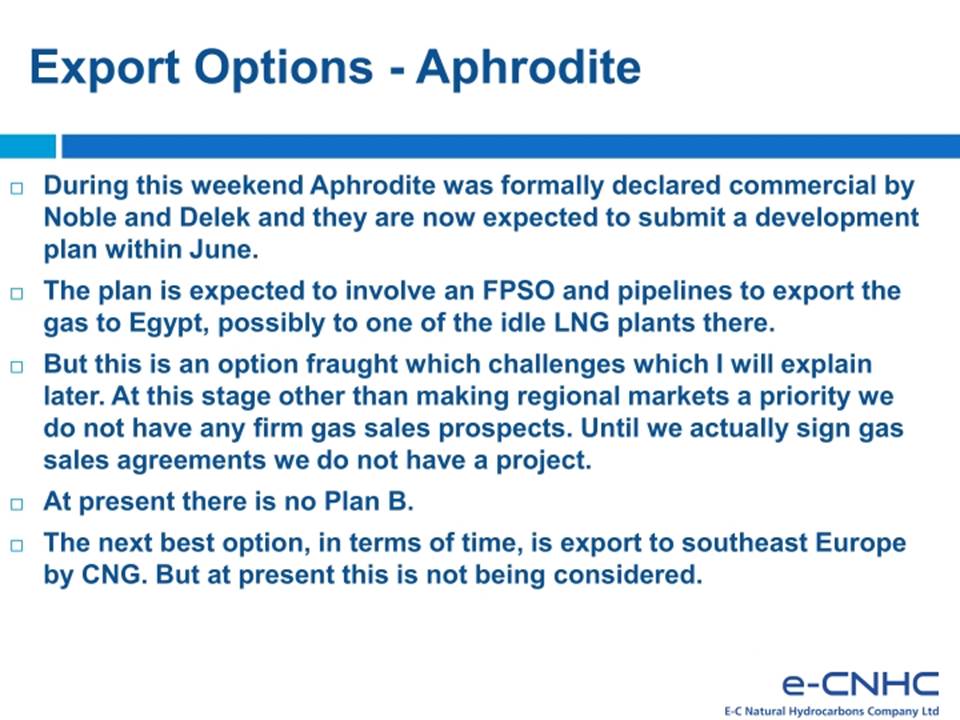 Export Options - Aphrodite

□ During this weekend Aphrodite was formally declared commercial by Noble and Delek and they are now expected to submit a development plan within June.

□ The plan is expected to involve an FPSO and pipelines to export the gas to Egypt, possibly to one of the idle LNG plants there.

□ But this is an option fraught which challenges which I will explain later. At this stage other than making regional markets a priority we do not have any firm gas sales prospects. Until we actually sign gas sales agreements we do not have a project.

□ At present there is no Plan B.

□ The next best option, in terms of time, is export to southeast Europe by CNG. But at present this is not being considered.

e-CNHC
E-C Natural Hydrocarbons Company Ltd